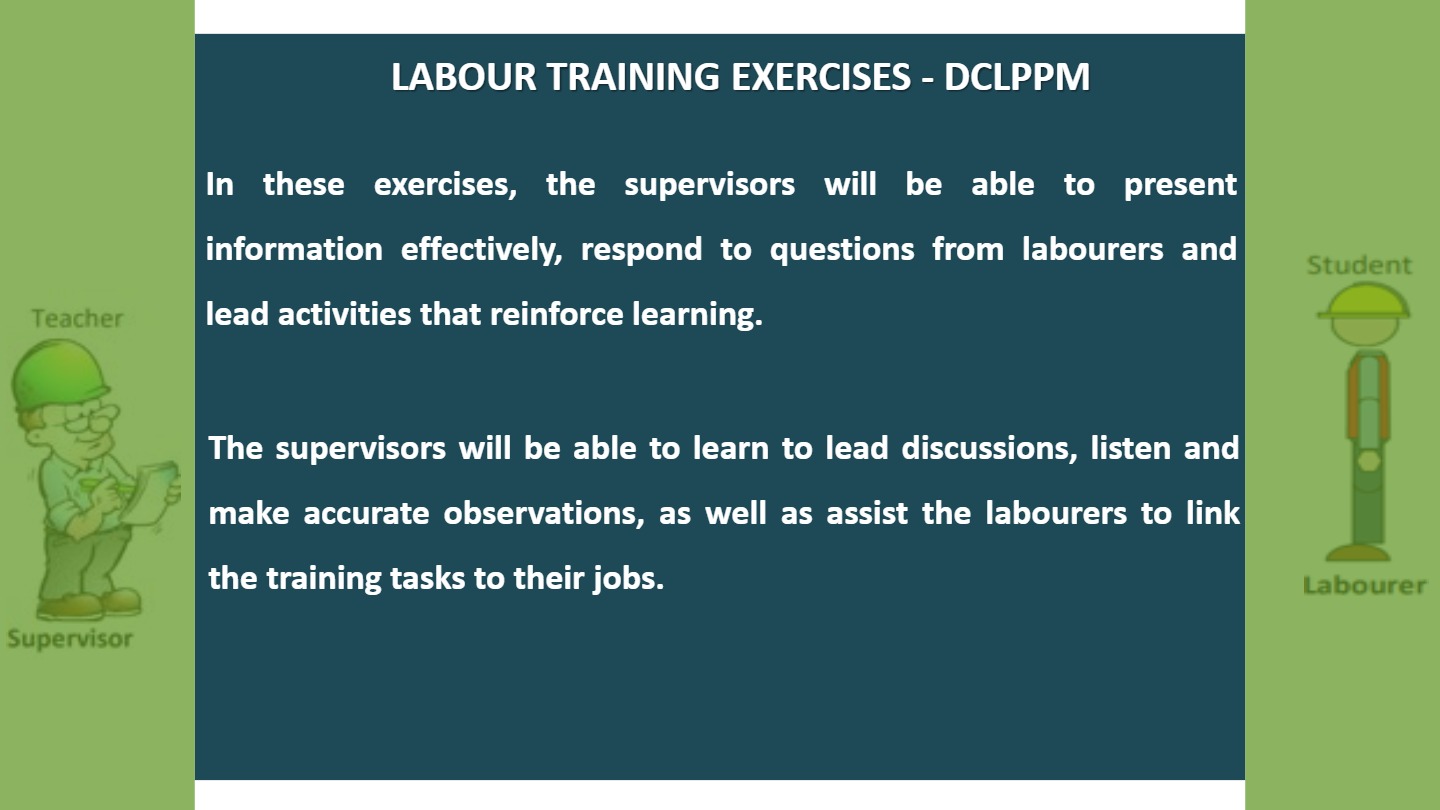 Teacher

Supervisor

LABOUR TRAINING EXERCISES - DCLPPM

In these exercises, the supervisors will be able to present information effectively, respond to questions from labourers and lead activities that reinforce learning.

The supervisors will be able to learn to lead discussions, listen and make accurate observations, as well as assist the labourers to link the training tasks to their jobs.

Student

Labourer